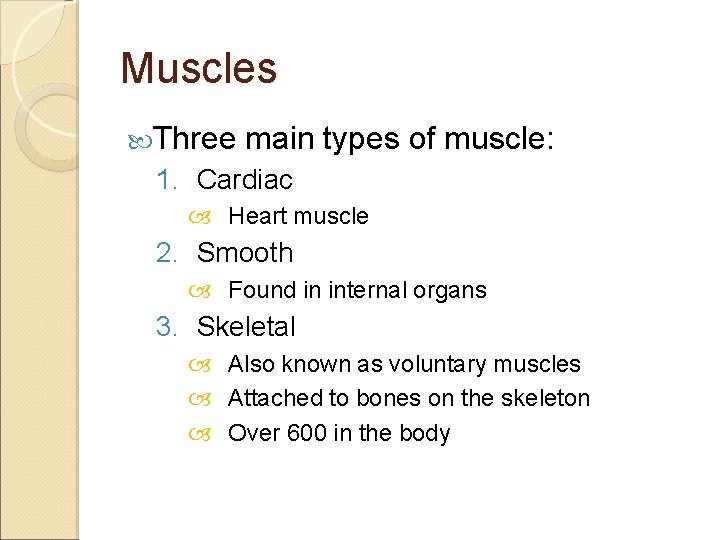 Muscles

Three main types of muscle:

1. Cardiac
   Heart muscle
2. Smooth
   Found in internal organs
3. Skeletal
   Also known as voluntary muscles
   Attached to bones on the skeleton
   Over 600 in the body